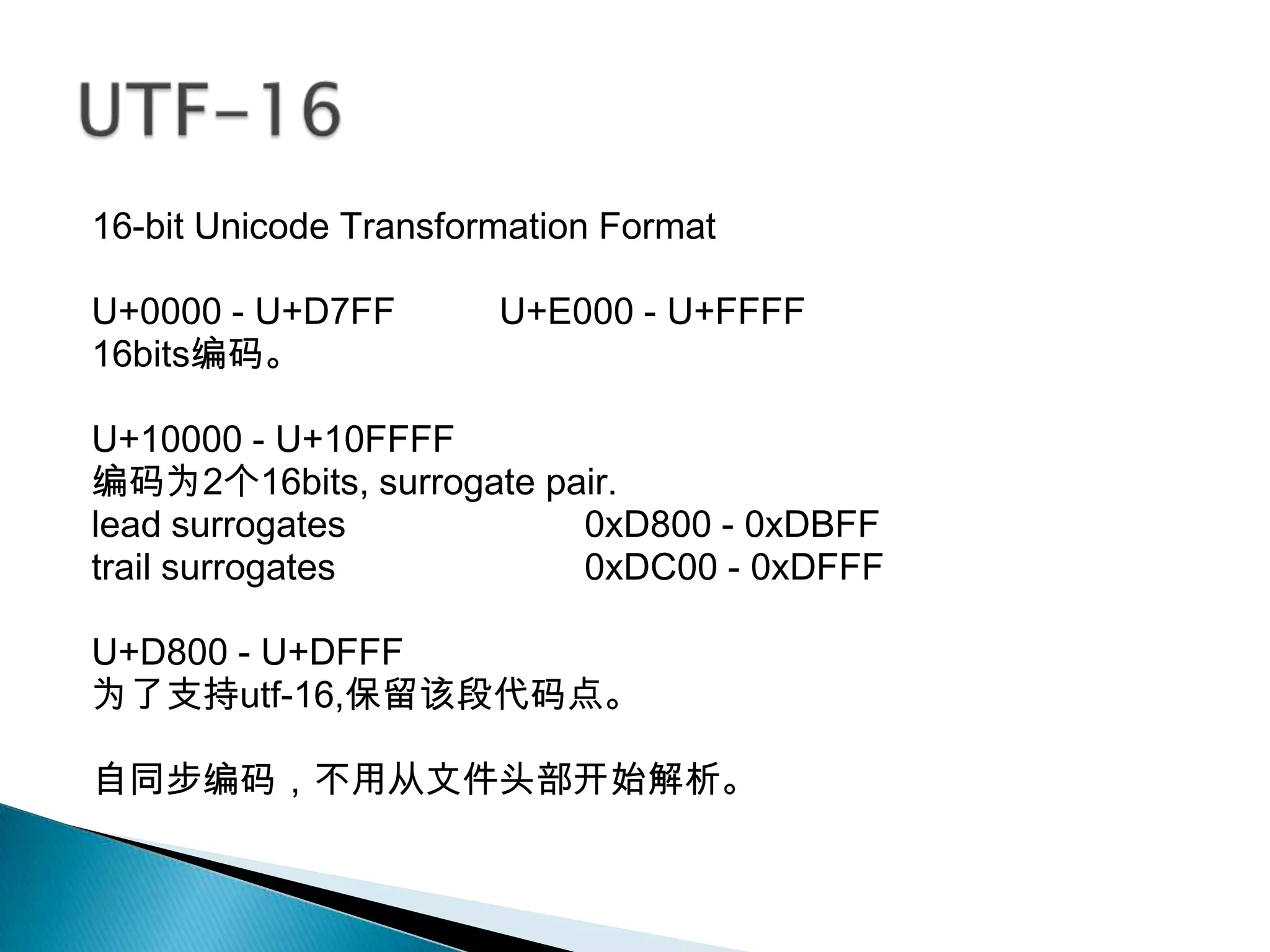 UTF-16

16-bit Unicode Transformation Format

U+0000 - U+D7FF U+E000 - U+FFFF
16bits编码。

U+10000 - U+10FFFF
编码为2个16bits, surrogate pair.
lead surrogates 0xD800 - 0xDBFF
trail surrogates 0xDC00 - 0xDFFF

U+D800 - U+DFFF
为了支持utf-16,保留该段代码点。

自同步编码，不用从文件头部开始解析。